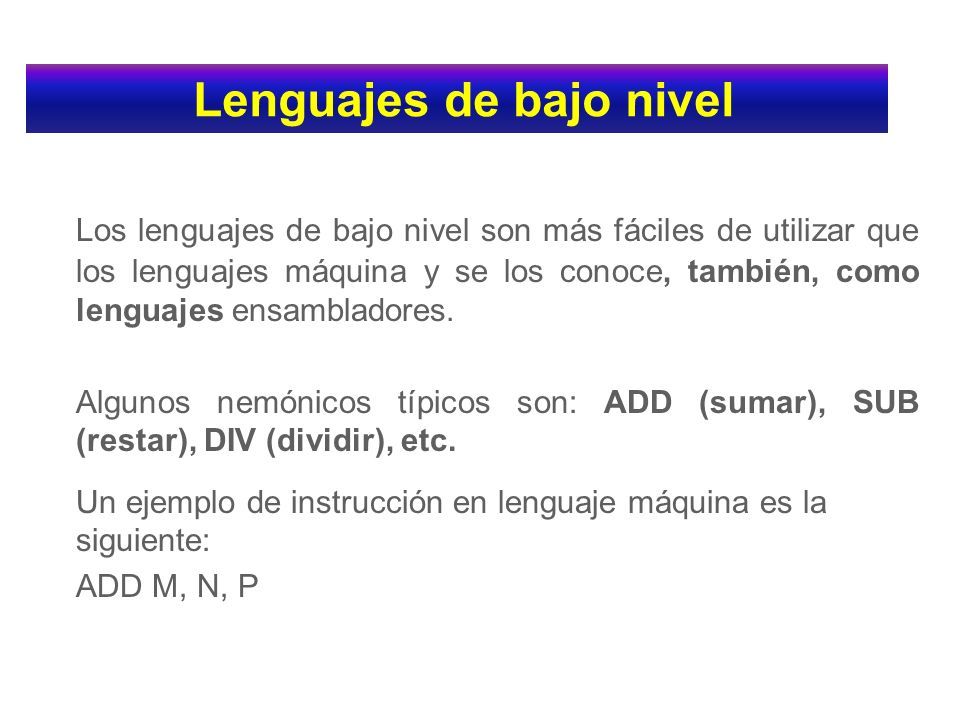 Lenguajes de bajo nivel

Los lenguajes de bajo nivel son más fáciles de utilizar que los lenguajes máquina y se los conoce, también, como lenguajes ensambladores.

Algunos nemónicos típicos son: ADD (sumar), SUB (restar), DIV (dividir), etc.

Un ejemplo de instrucción en lenguaje máquina es la siguiente:
ADD M, N, P